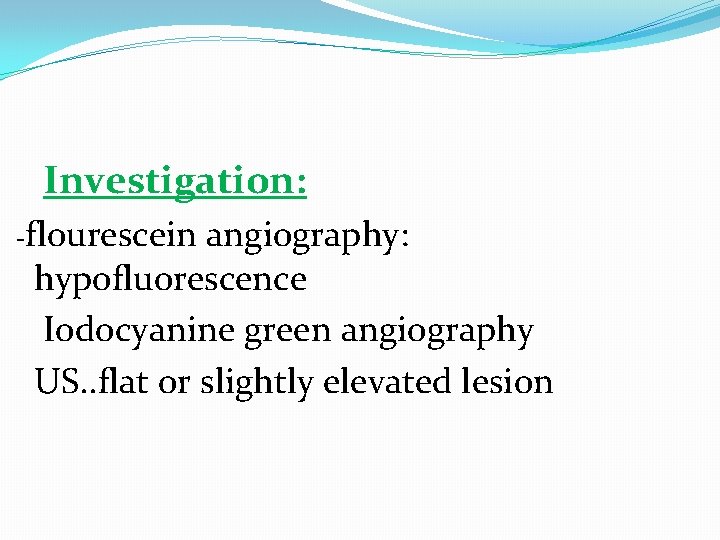 Investigation:

-flourescein angiography: hypofluorescence

Iodocyanine green angiography

US..flat or slightly elevated lesion